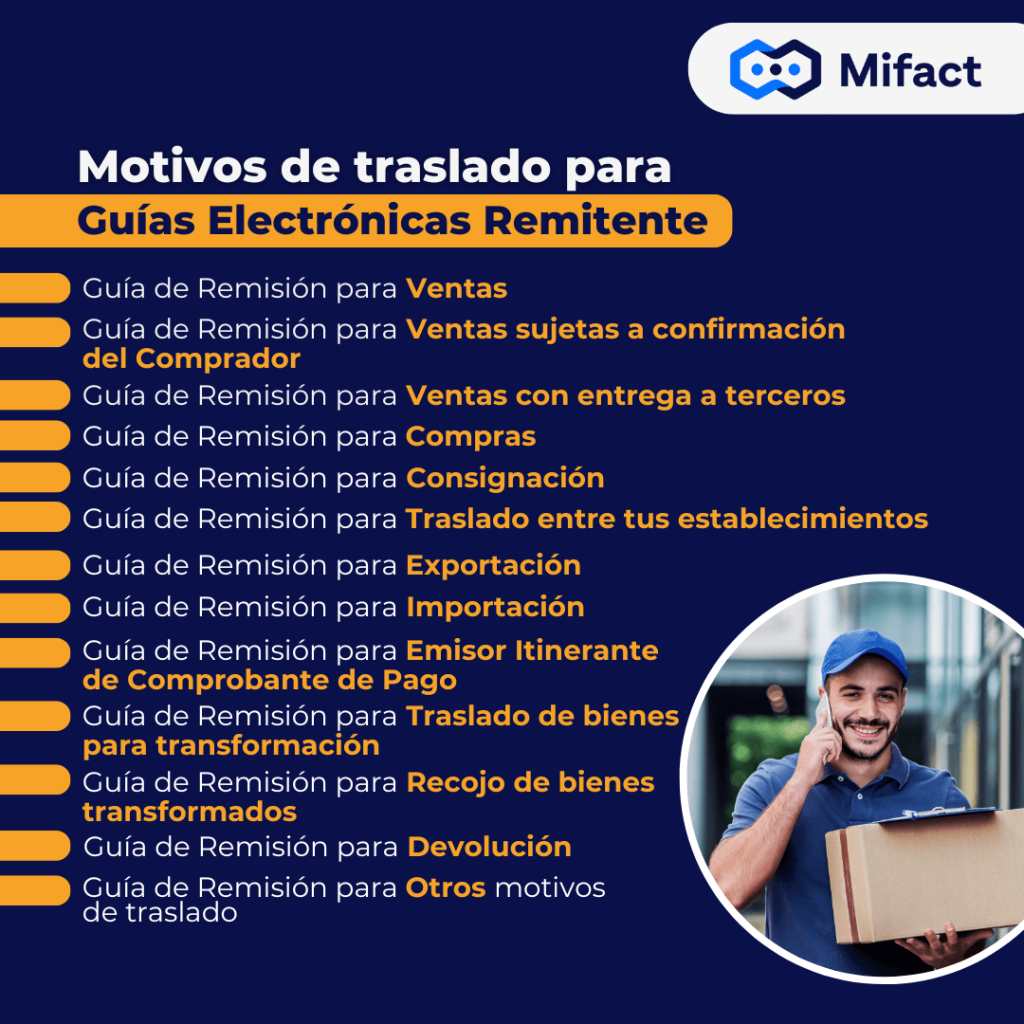 Mifact

Motivos de traslado para
Guías Electrónicas Remitente

Guía de Remisión para Ventas

Guía de Remisión para Ventas sujetas a confirmación del Comprador

Guía de Remisión para Ventas con entrega a terceros

Guía de Remisión para Compras

Guía de Remisión para Consignación

Guía de Remisión para Traslado entre tus establecimientos

Guía de Remisión para Exportación

Guía de Remisión para Importación

Guía de Remisión para Emisor Itinerante de Comprobante de Pago

Guía de Remisión para Traslado de bienes para transformación

Guía de Remisión para Recojo de bienes transformados

Guía de Remisión para Devolución

Guía de Remisión para Otros motivos de traslado